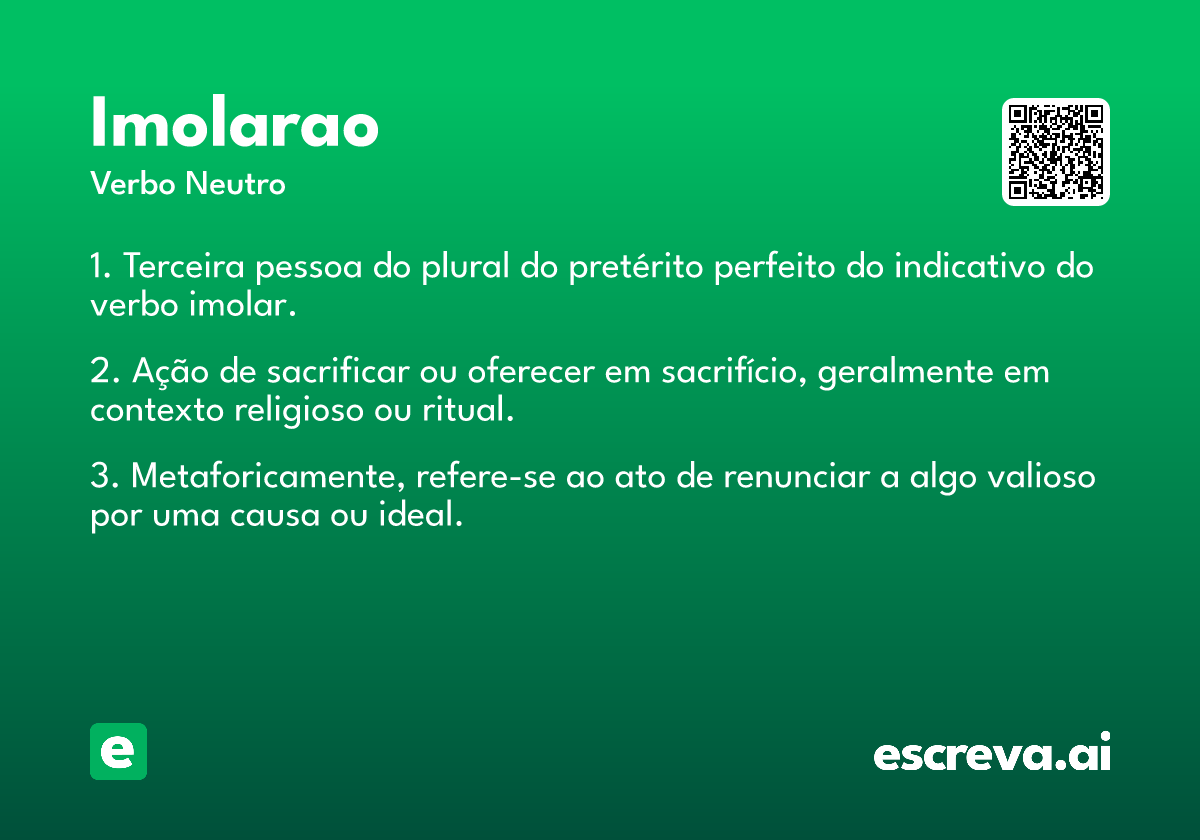 Imolarao
Verbo Neutro

1. Terceira pessoa do plural do pretérito perfeito do indicativo do verbo imolar.

2. Ação de sacrificar ou oferecer em sacrifício, geralmente em contexto religioso ou ritual.

3. Metaforicamente, refere-se ao ato de renunciar a algo valioso por uma causa ou ideal.

e

escreva.ai